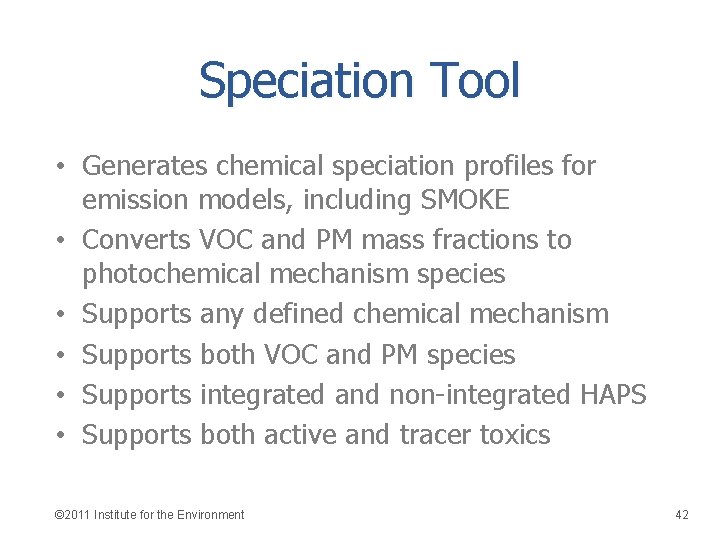 Speciation Tool

• Generates chemical speciation profiles for emission models, including SMOKE
• Converts VOC and PM mass fractions to photochemical mechanism species
• Supports any defined chemical mechanism
• Supports both VOC and PM species
• Supports integrated and non-integrated HAPS
• Supports both active and tracer toxics

©2011 Institute for the Environment

42